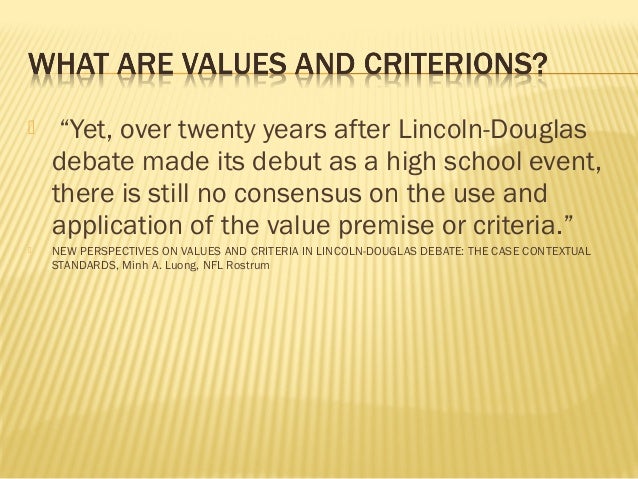 WHAT ARE VALUES AND CRITERIONS?

“Yet, over twenty years after Lincoln-Douglas debate made its debut as a high school event, there is still no consensus on the use and application of the value premise or criteria.”

NEW PERSPECTIVES ON VALUES AND CRITERIA IN LINCOLN-DOUGLAS DEBATE: THE CASE CONTEXTUAL STANDARDS, Minh A. Luong, NFL Rostrum